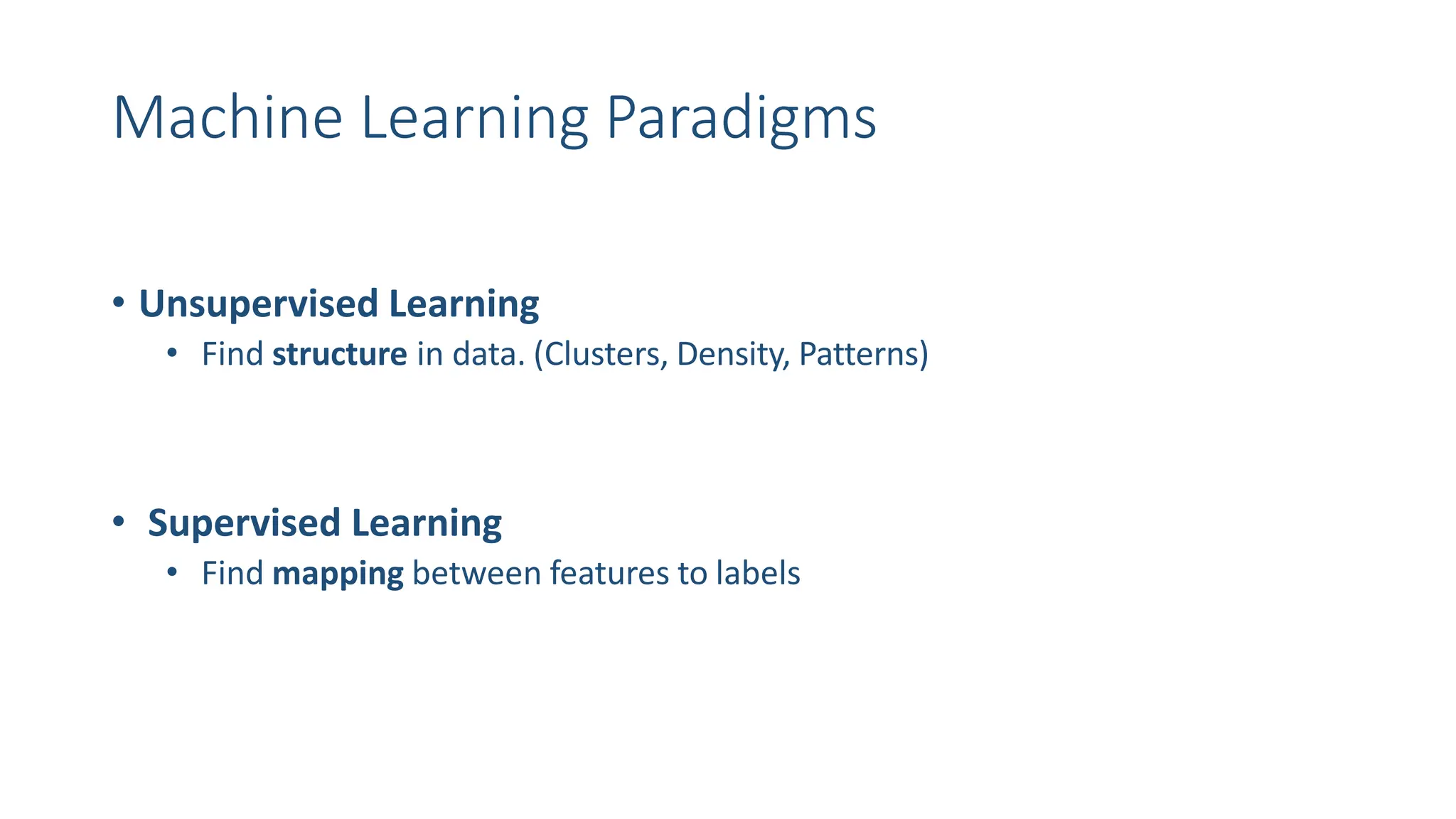 Machine Learning Paradigms

• Unsupervised Learning
  • Find structure in data. (Clusters, Density, Patterns)

• Supervised Learning
  • Find mapping between features to labels